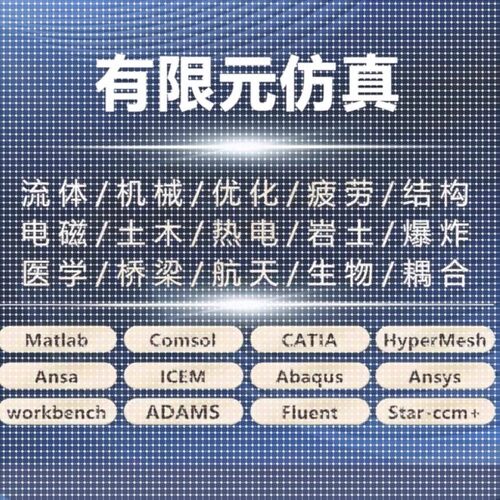 有限元仿真

流体/机械/优化/疲劳/结构
电磁/土木/热电/岩土/爆炸
医学/桥梁/航天/生物/耦合

Matlab
Comsol
CATIA
HyperMesh
Ansa
ICEM
Abaqus
Ansys
workbench
ADAMS
Fluent
Star-ccm+